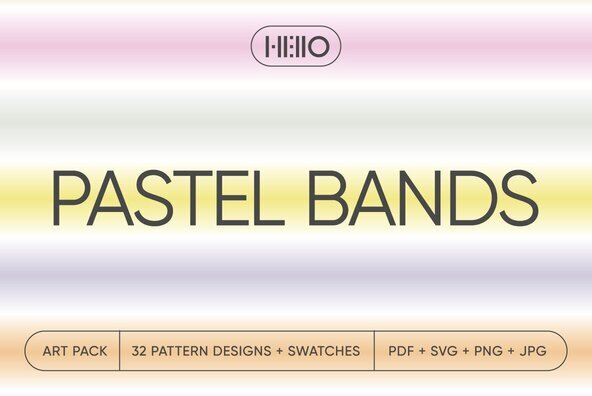 HELLO

PASTEL BANDS

ART PACK | 32 PATTERN DESIGNS + SWATCHES | PDF + SVG + PNG + JPG